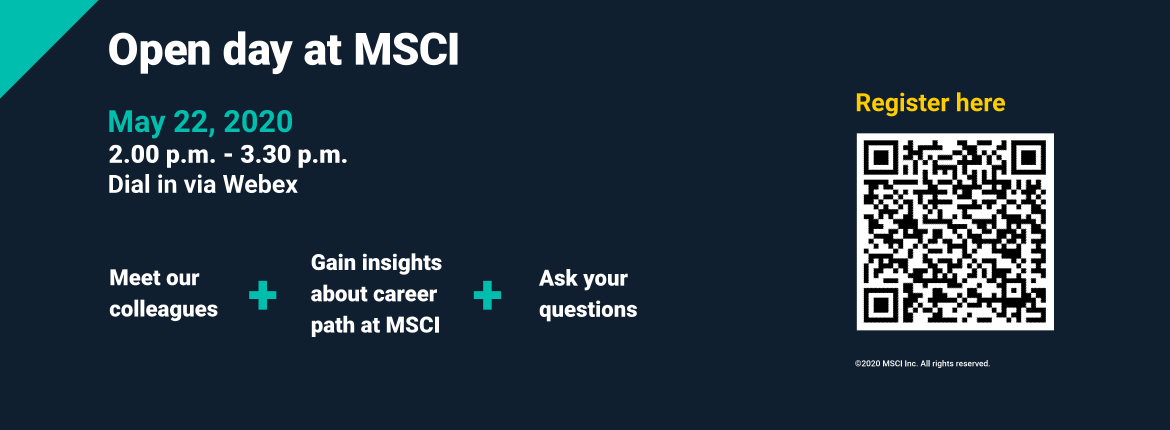 Open day at MSCI

May 22, 2020
2.00 p.m. - 3.30 p.m.
Dial in via Webex

Meet our colleagues

+

Gain insights about career path at MSCI

+

Ask your questions

Register here

©2020 MSCI Inc. All rights reserved.